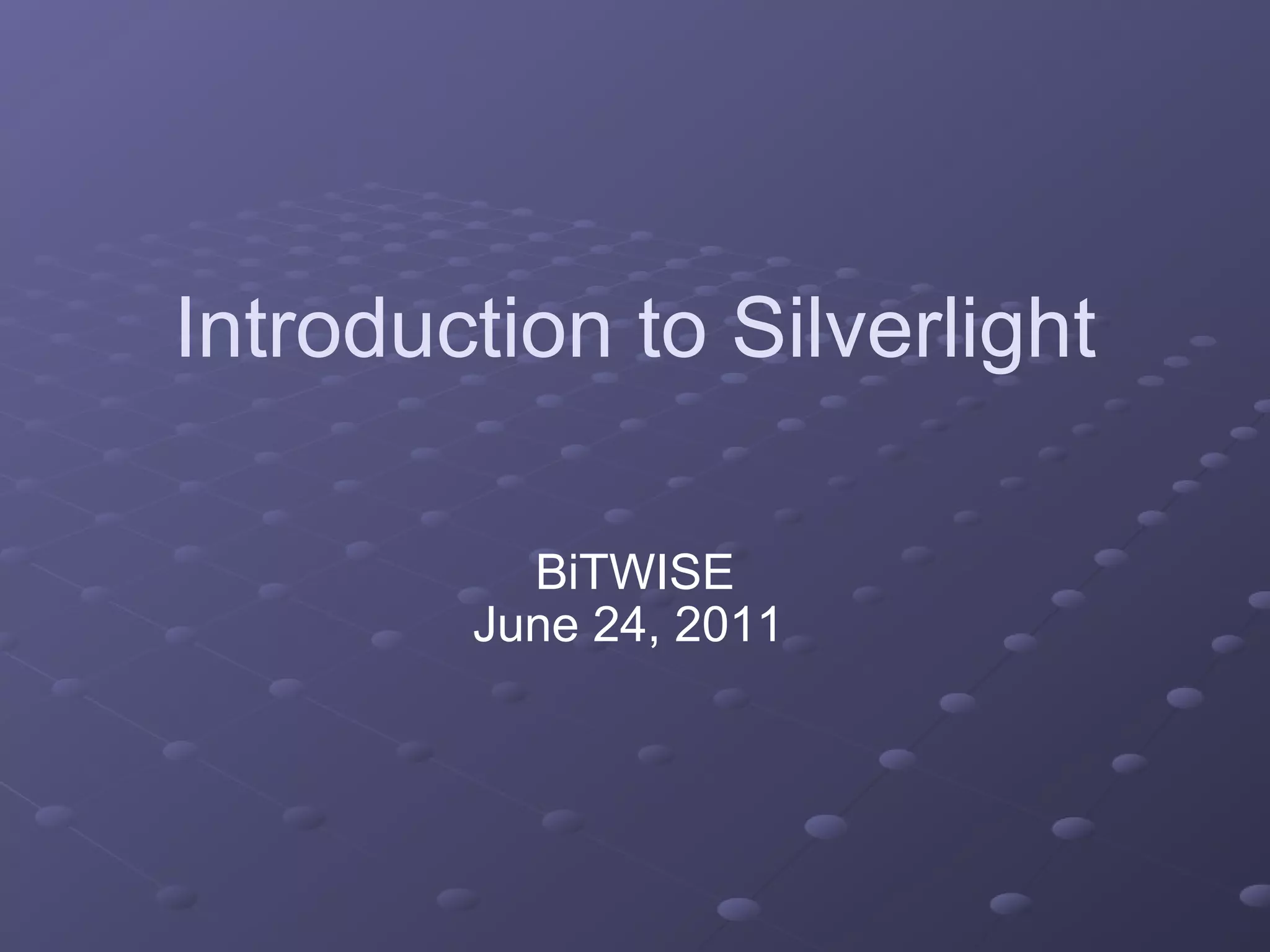 Introduction to Silverlight

BiTWISE
June 24, 2011